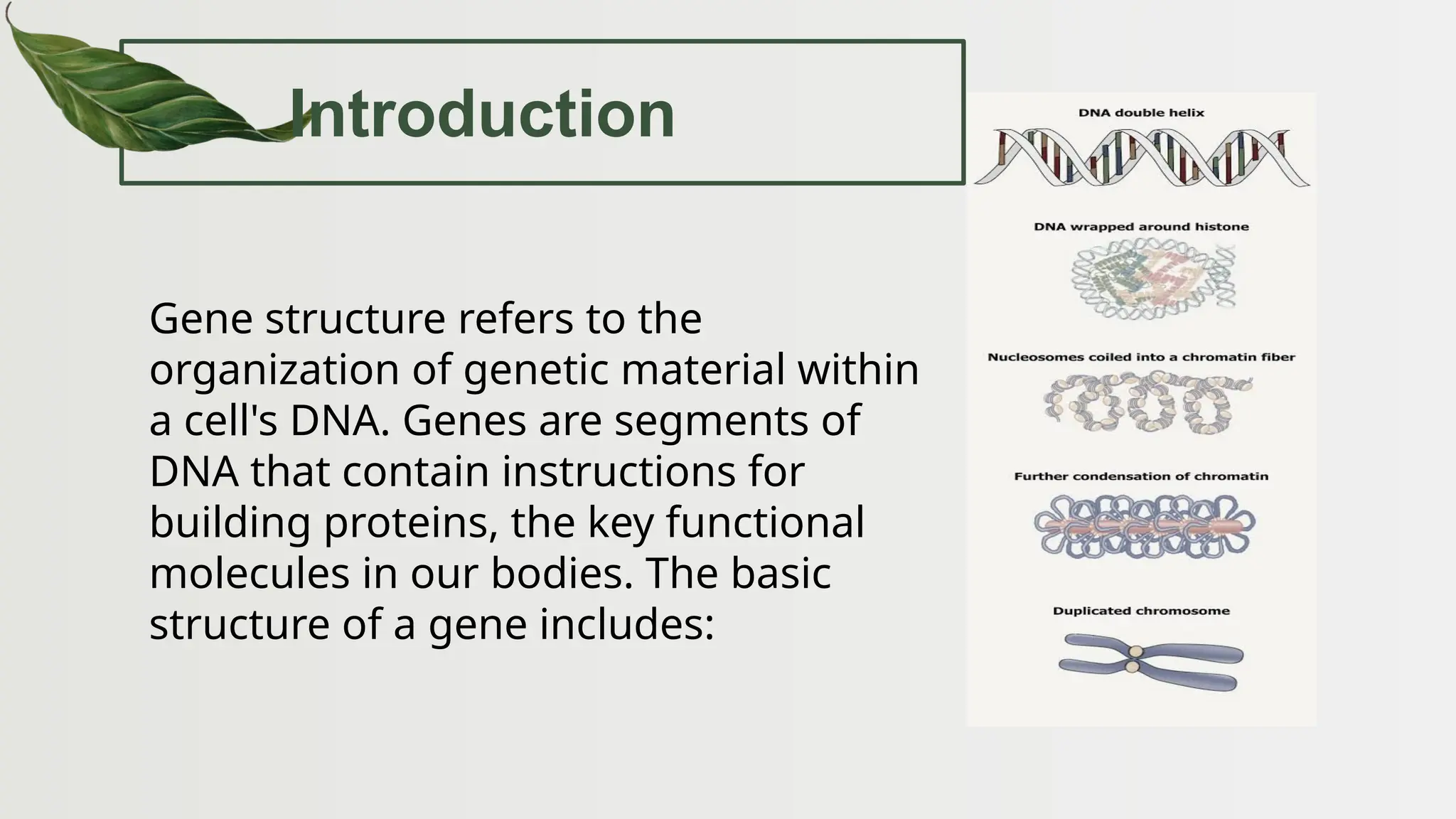 Introduction

Gene structure refers to the organization of genetic material within a cell's DNA. Genes are segments of DNA that contain instructions for building proteins, the key functional molecules in our bodies. The basic structure of a gene includes:

DNA double helix

DNA wrapped around histone

Nucleosomes coiled into a chromatin fiber

Further condensation of chromatin

Duplicated chromosome